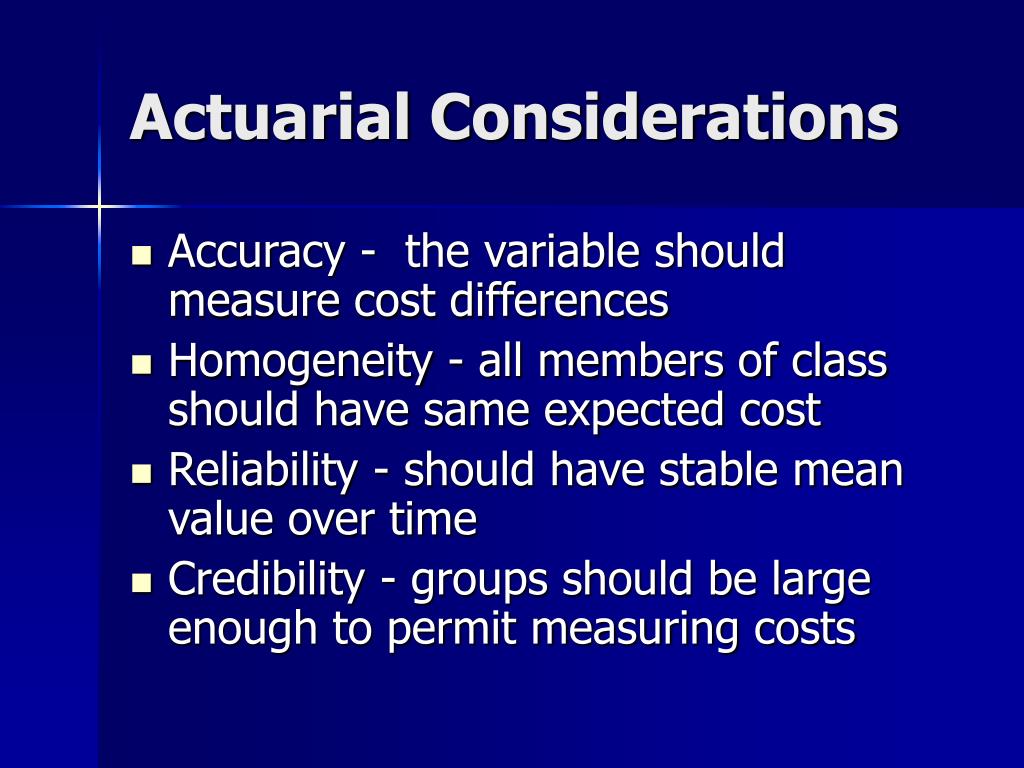 Actuarial Considerations

- Accuracy - the variable should measure cost differences
- Homogeneity - all members of class should have same expected cost
- Reliability - should have stable mean value over time
- Credibility - groups should be large enough to permit measuring costs